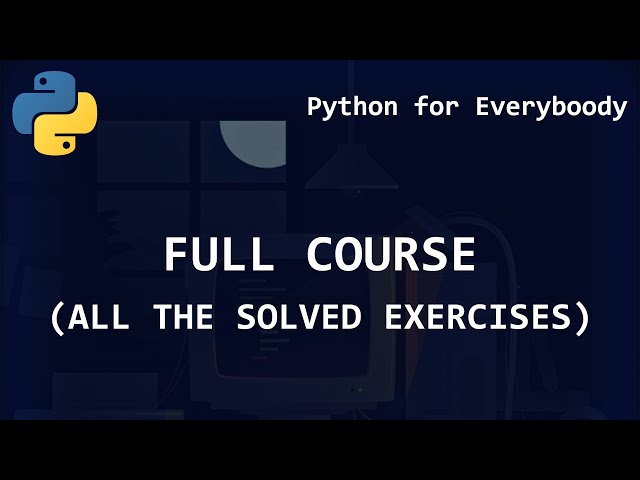 Python for Everyboody

FULL COURSE
(ALL THE SOLVED EXERCISES)